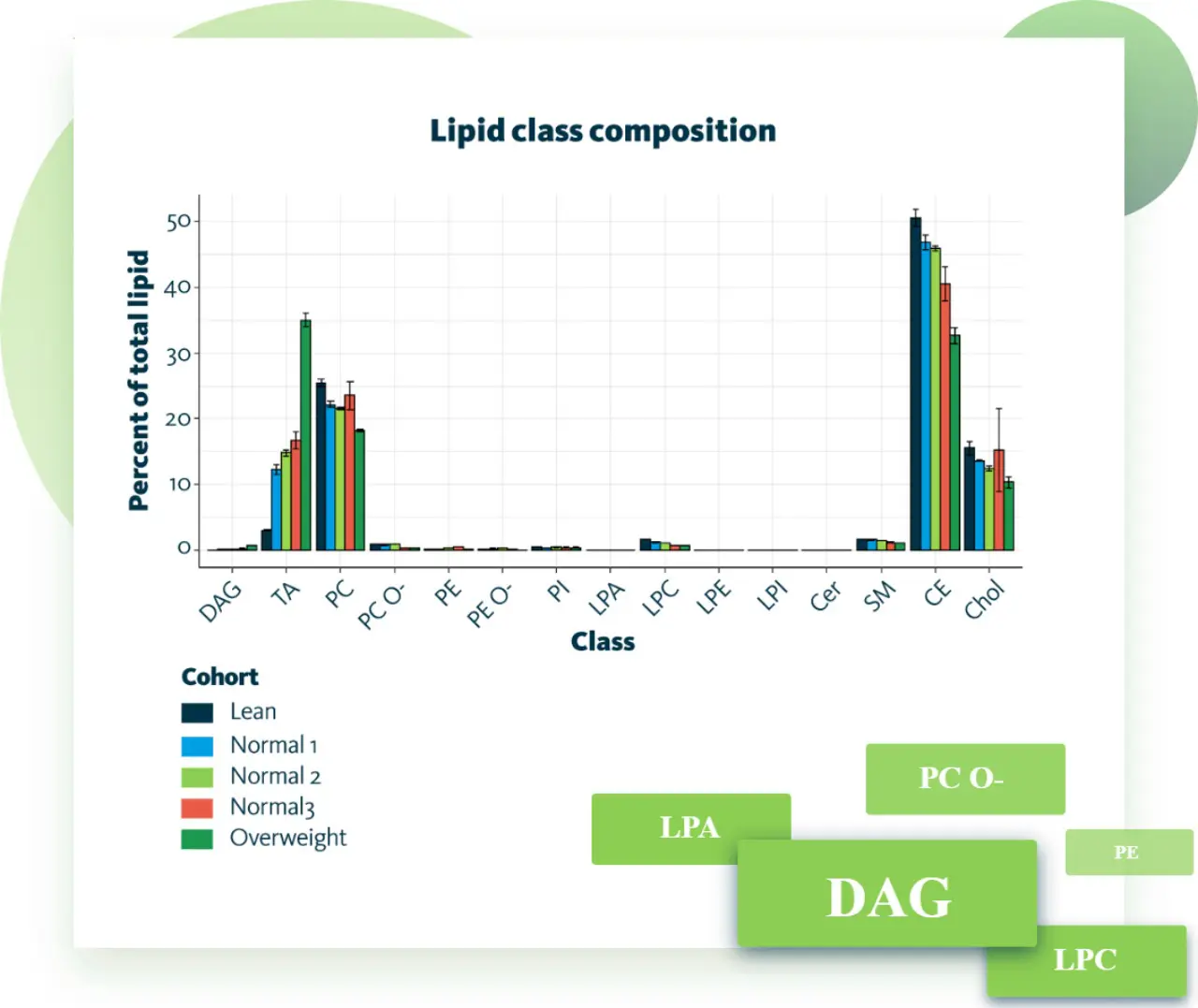 Lipid class composition

Percent of total lipid

50
40
30
20
10
0

DAG TA PC PC O- PE PE O- PI LPA LPC LPE LPI Cer SM CE Chol

Class

Cohort
Lean
Normal 1
Normal 2
Normal3
Overweight

PC O-
LPA
PE
DAG
LPC